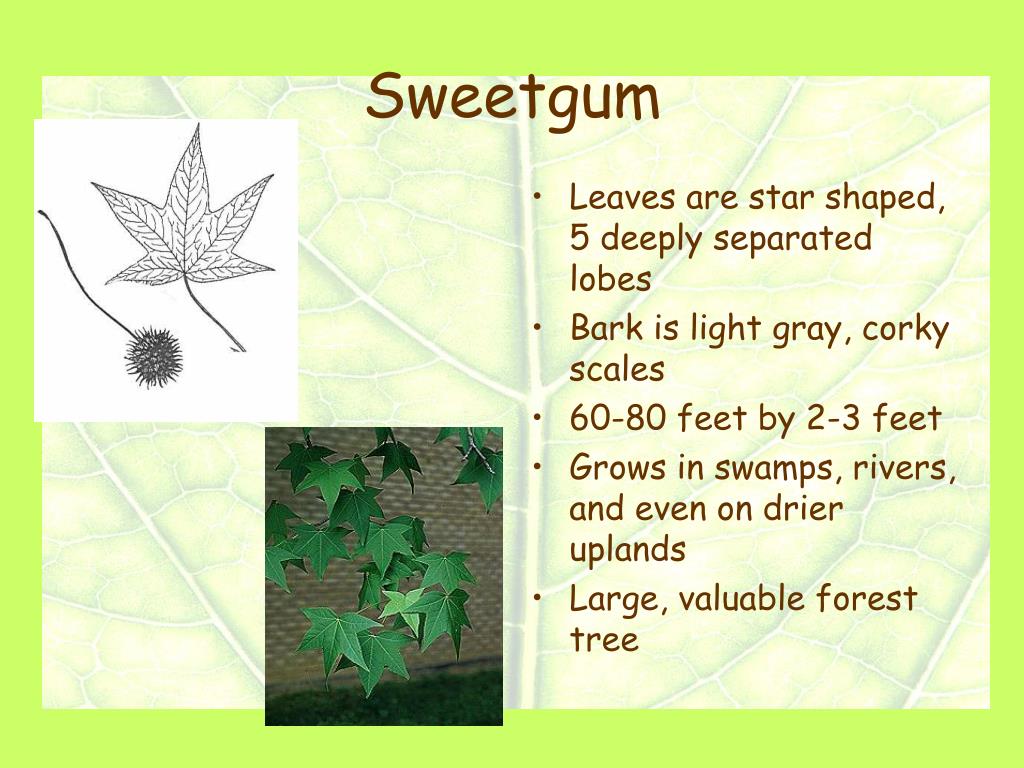 Sweetgum

• Leaves are star shaped, 5 deeply separated lobes
• Bark is light gray, corky scales
• 60-80 feet by 2-3 feet
• Grows in swamps, rivers, and even on drier uplands
• Large, valuable forest tree